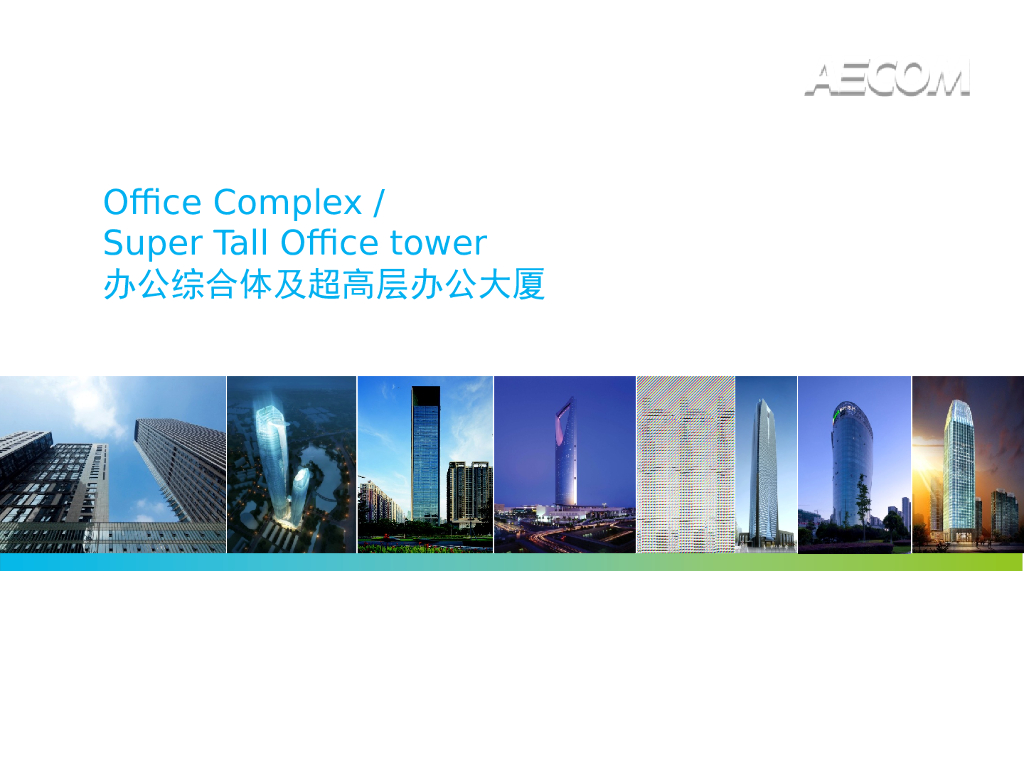 AECOM

Office Complex /
Super Tall Office tower
办公综合体及超高层办公大厦